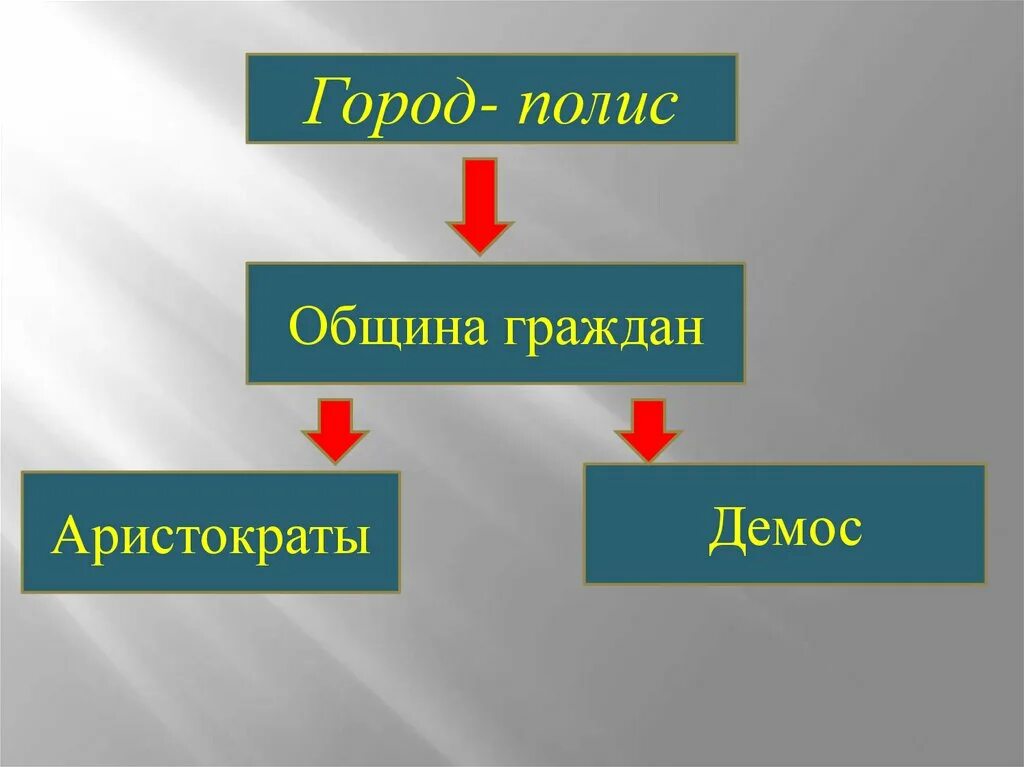 Город- полис

Община граждан

Аристократы

Демос